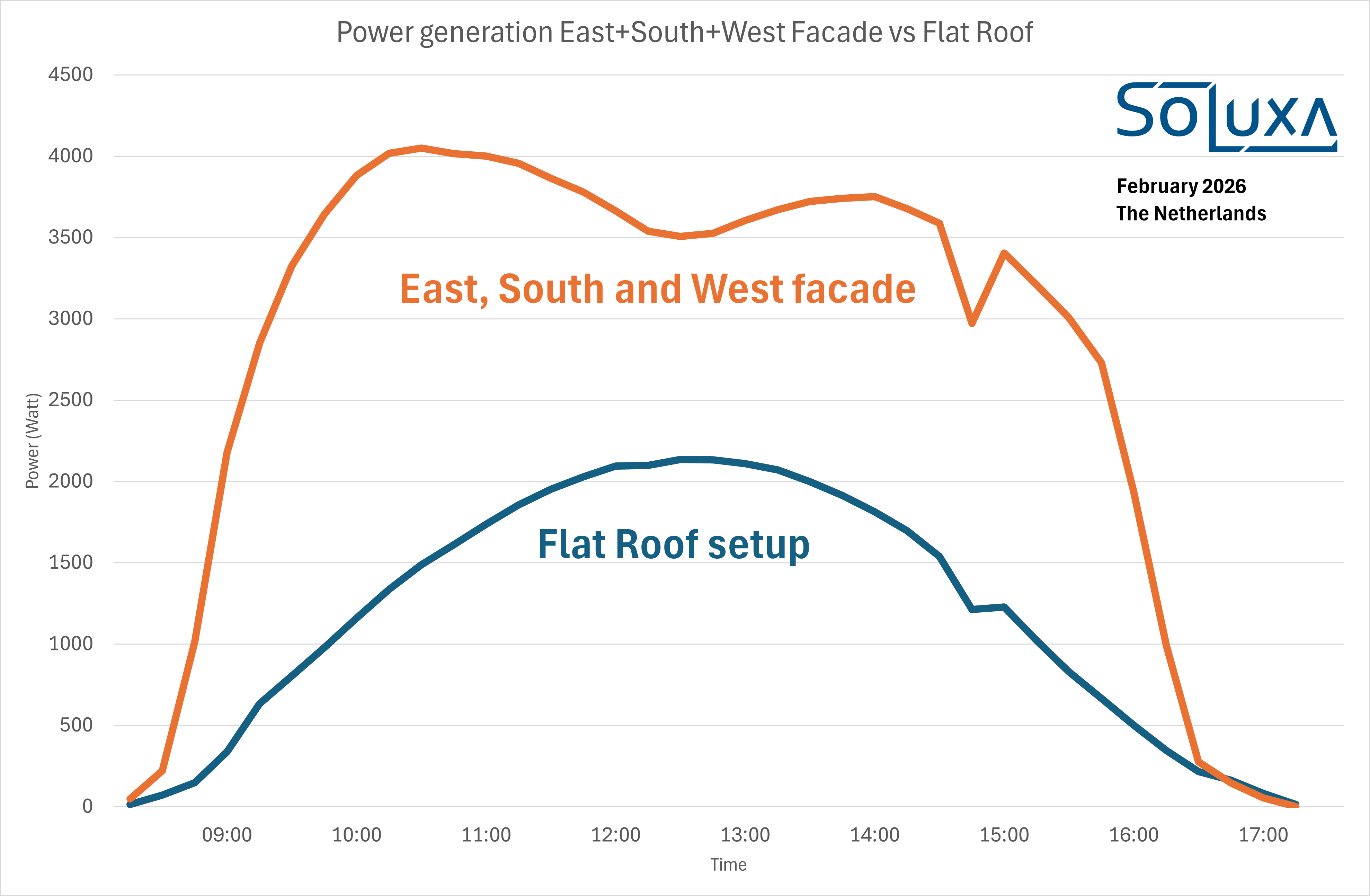 Power generation East+South+West Facade vs Flat Roof

SOLUXA

February 2026
The Netherlands

East, South and West facade

Flat Roof setup

Power (Watt)

4500
4000
3500
3000
2500
2000
1500
1000
500
0

09:00 10:00 11:00 12:00 13:00 14:00 15:00 16:00 17:00

Time